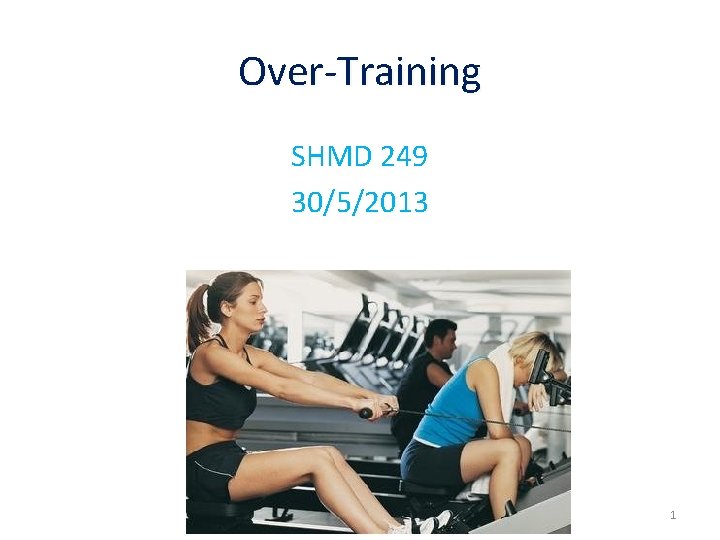 Over-Training

SHMD 249
30/5/2013

1